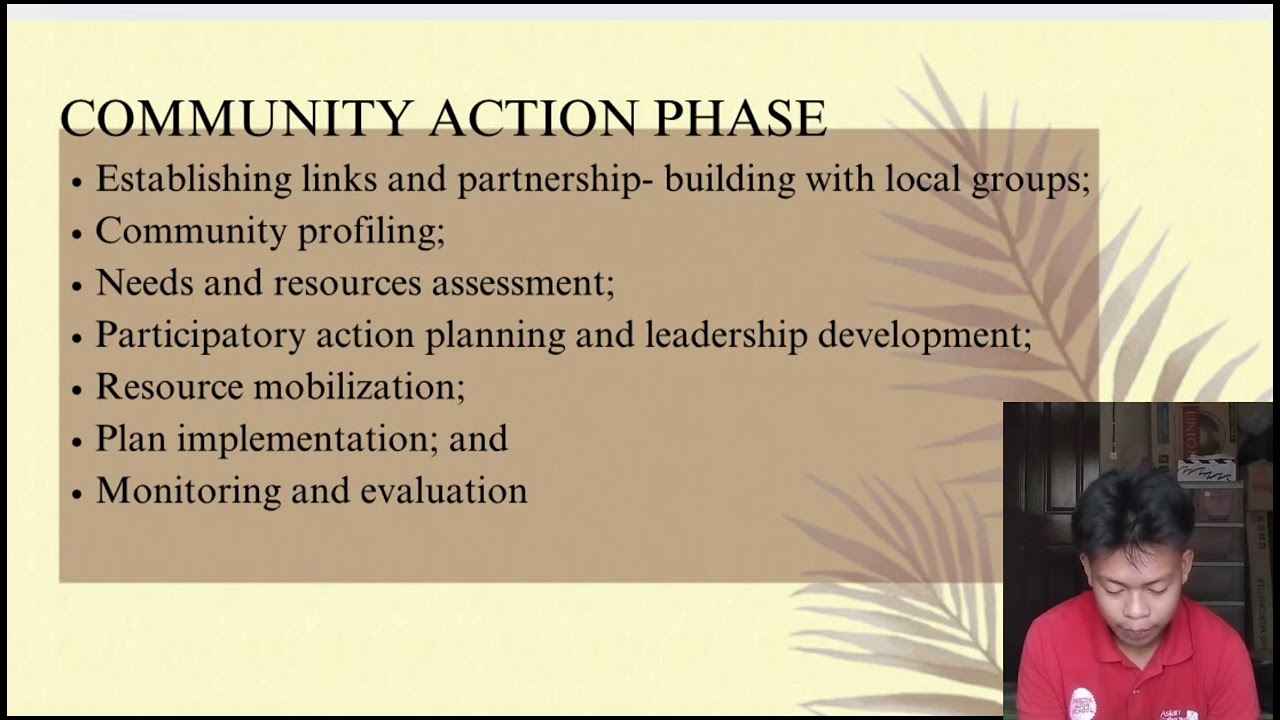 COMMUNITY ACTION PHASE

• Establishing links and partnership- building with local groups;
• Community profiling;
• Needs and resources assessment;
• Participatory action planning and leadership development;
• Resource mobilization;
• Plan implementation; and
• Monitoring and evaluation